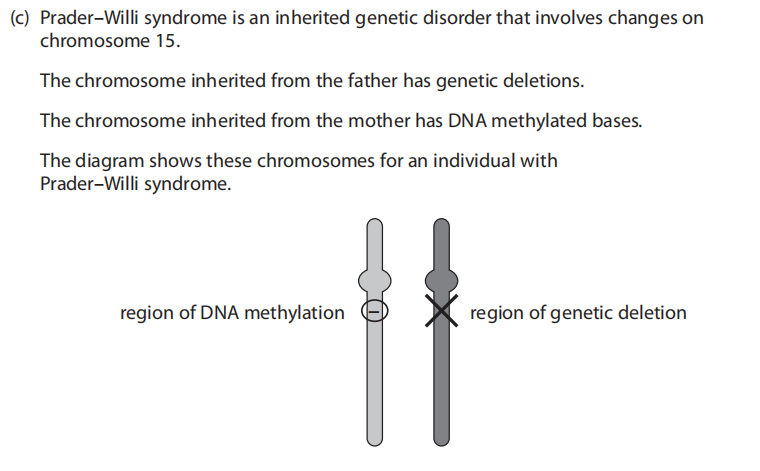 (c) Prader–Willi syndrome is an inherited genetic disorder that involves changes on chromosome 15.

The chromosome inherited from the father has genetic deletions.

The chromosome inherited from the mother has DNA methylated bases.

The diagram shows these chromosomes for an individual with Prader–Willi syndrome.

region of DNA methylation

region of genetic deletion